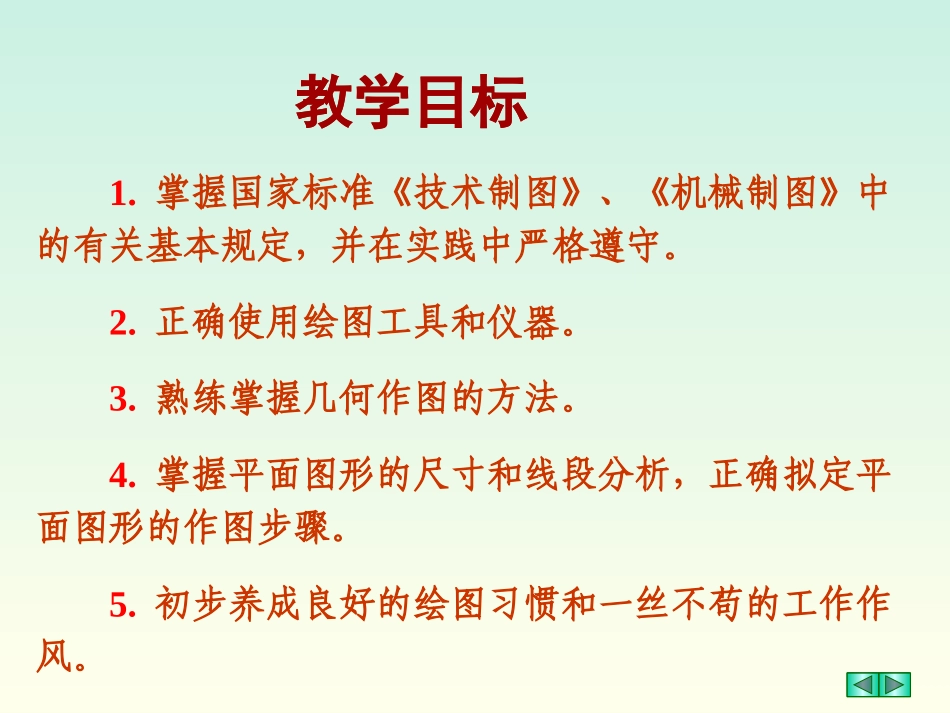 教学目标

1. 掌握国家标准《技术制图》、《机械制图》中的有关基本规定，并在实践中严格遵守。

2. 正确使用绘图工具和仪器。

3. 熟练掌握几何作图的方法。

4. 掌握平面图形的尺寸和线段分析，正确拟定平面图形的作图步骤。

5. 初步养成良好的绘图习惯和一丝不苟的工作作风。